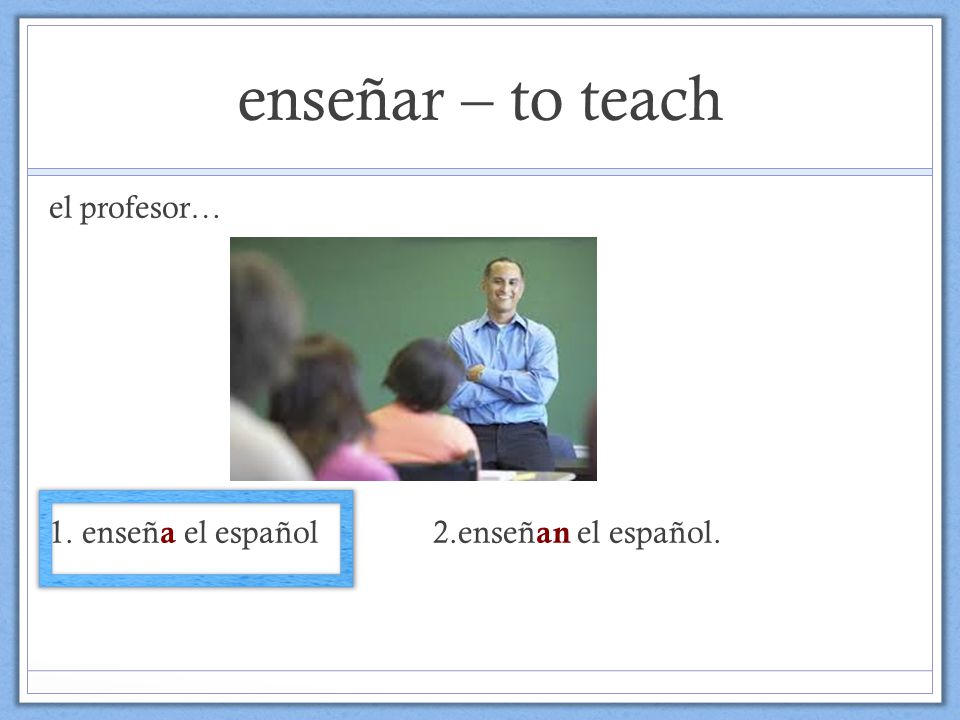 enseñar – to teach

el profesor…

1. enseña el español

2.enseñan el español.